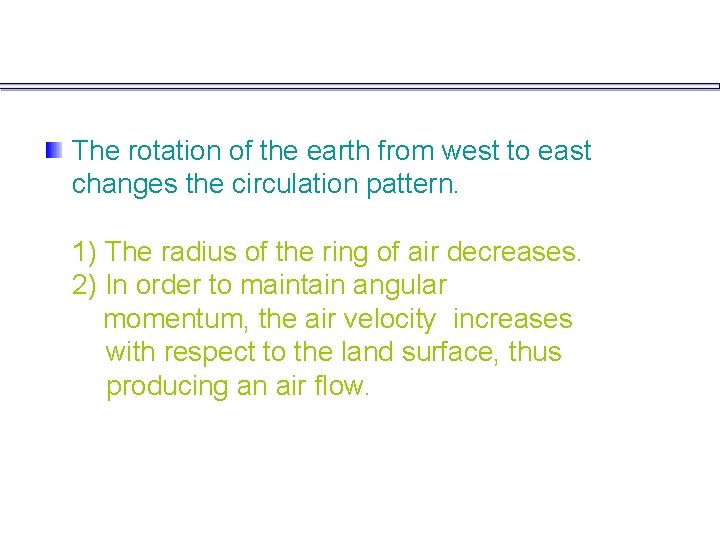 The rotation of the earth from west to east changes the circulation pattern.

1) The radius of the ring of air decreases.
2) In order to maintain angular momentum, the air velocity increases with respect to the land surface, thus producing an air flow.